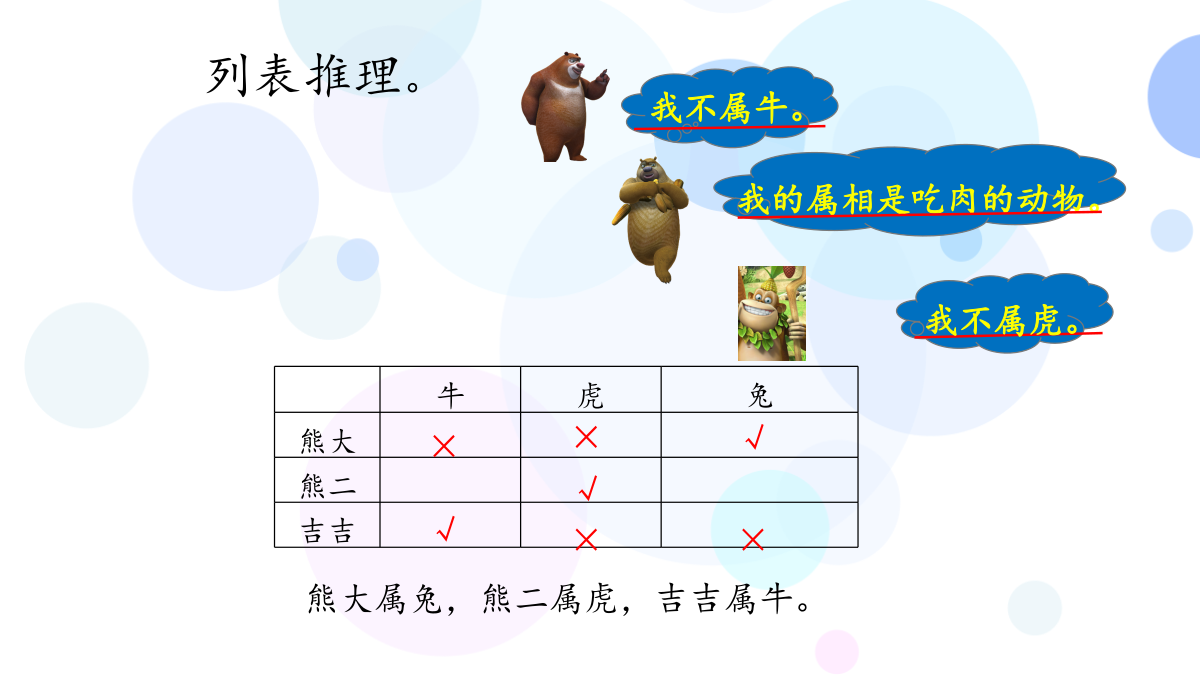 列表推理。

我不属牛。

我的属相是吃肉的动物。

我不属虎。

| | 牛 | 虎 | 兔 |
|---|---|---|---|
| 熊大 | × | × | √ |
| 熊二 | | √ | |
| 吉吉 | √ | × | × |

熊大属兔，熊二属虎，吉吉属牛。